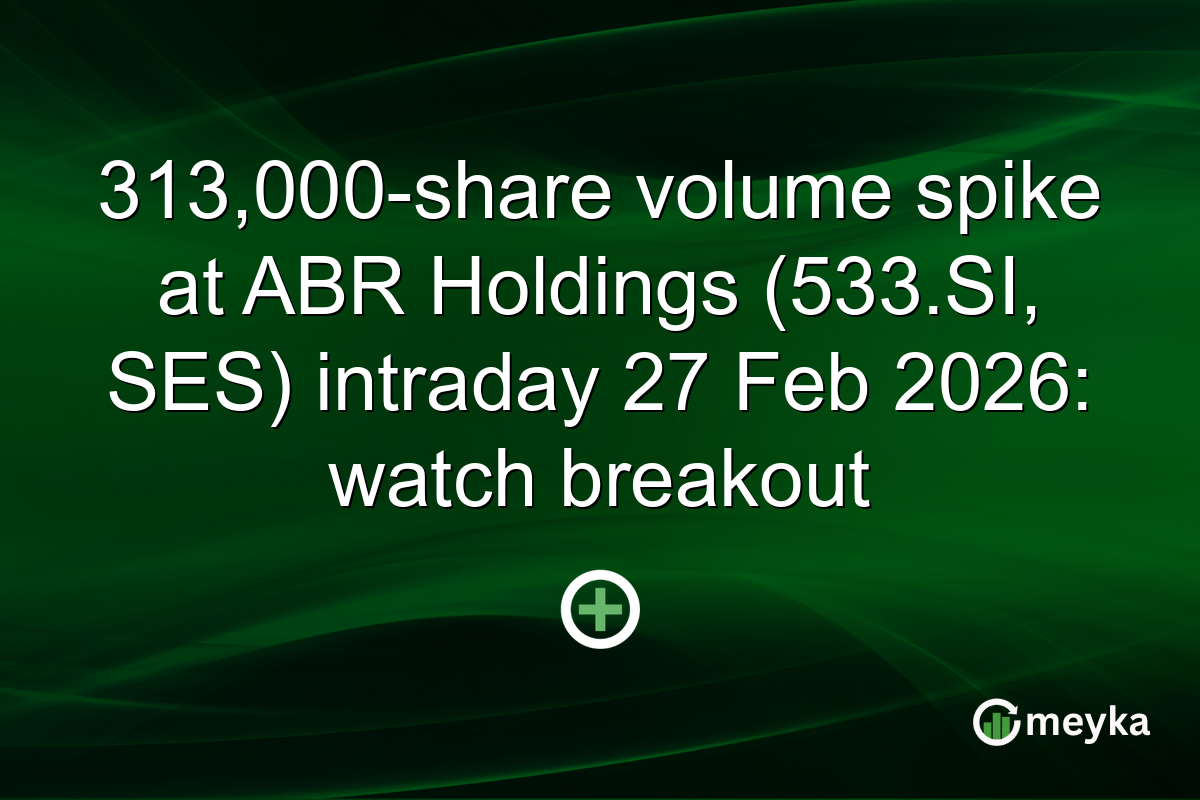 313,000-share volume spike at ABR Holdings (533.SI, SES) intraday 27 Feb 2026: watch breakout

meyka